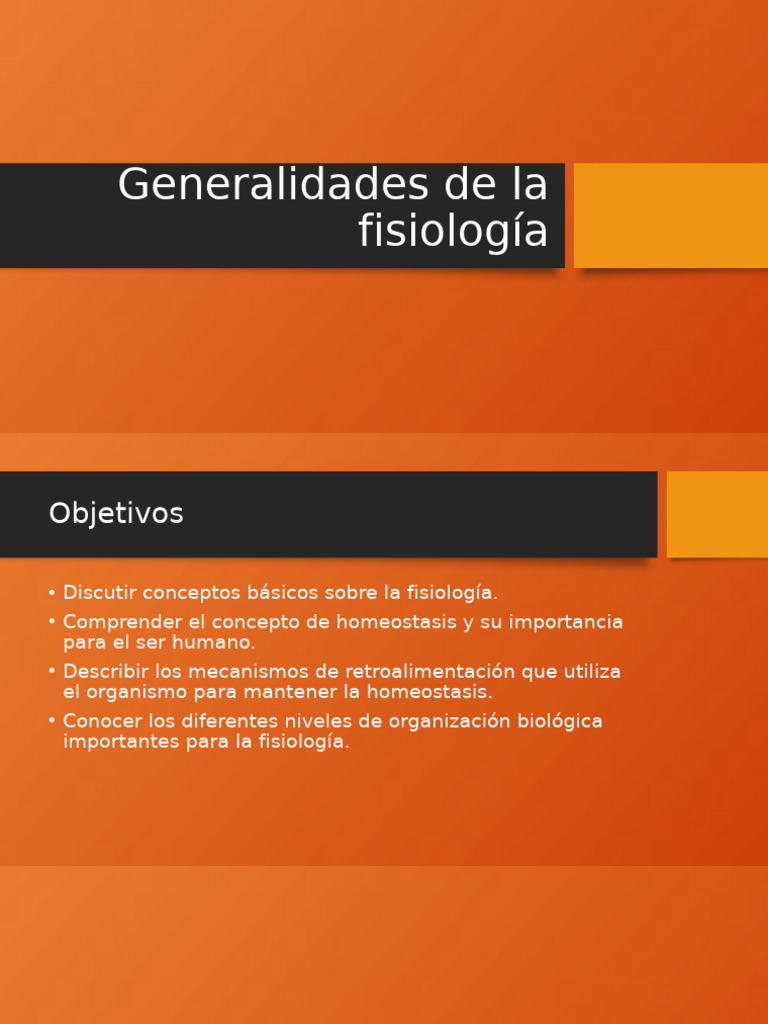 Generalidades de la fisiología

Objetivos

• Discutir conceptos básicos sobre la fisiología.
• Comprender el concepto de homeostasis y su importancia para el ser humano.
• Describir los mecanismos de retroalimentación que utiliza el organismo para mantener la homeostasis.
• Conocer los diferentes niveles de organización biológica importantes para la fisiología.